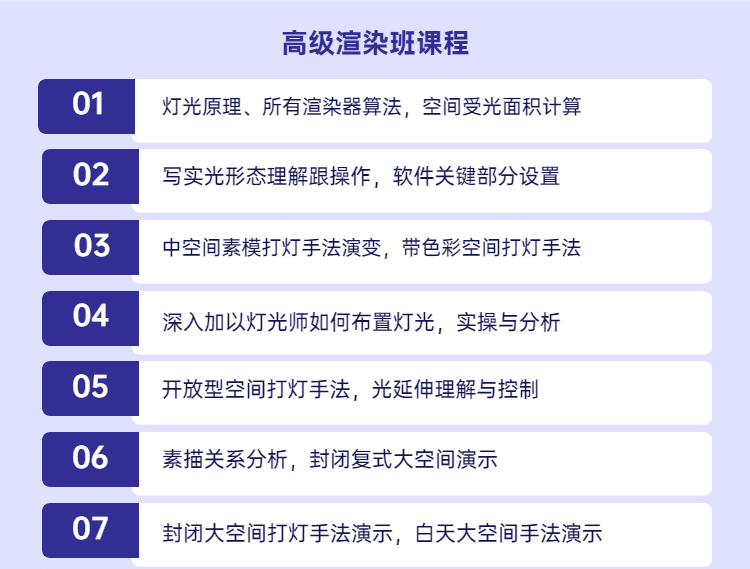 高级渲染班课程

01 灯光原理、所有渲染器算法，空间受光面积计算

02 写实光形态理解跟操作，软件关键部分设置

03 中空间素模打灯手法演变，带色彩空间打灯手法

04 深入加以灯光师如何布置灯光，实操与分析

05 开放型空间打灯手法，光延伸理解与控制

06 素描关系分析，封闭复式大空间演示

07 封闭大空间打灯手法演示，白天大空间手法演示